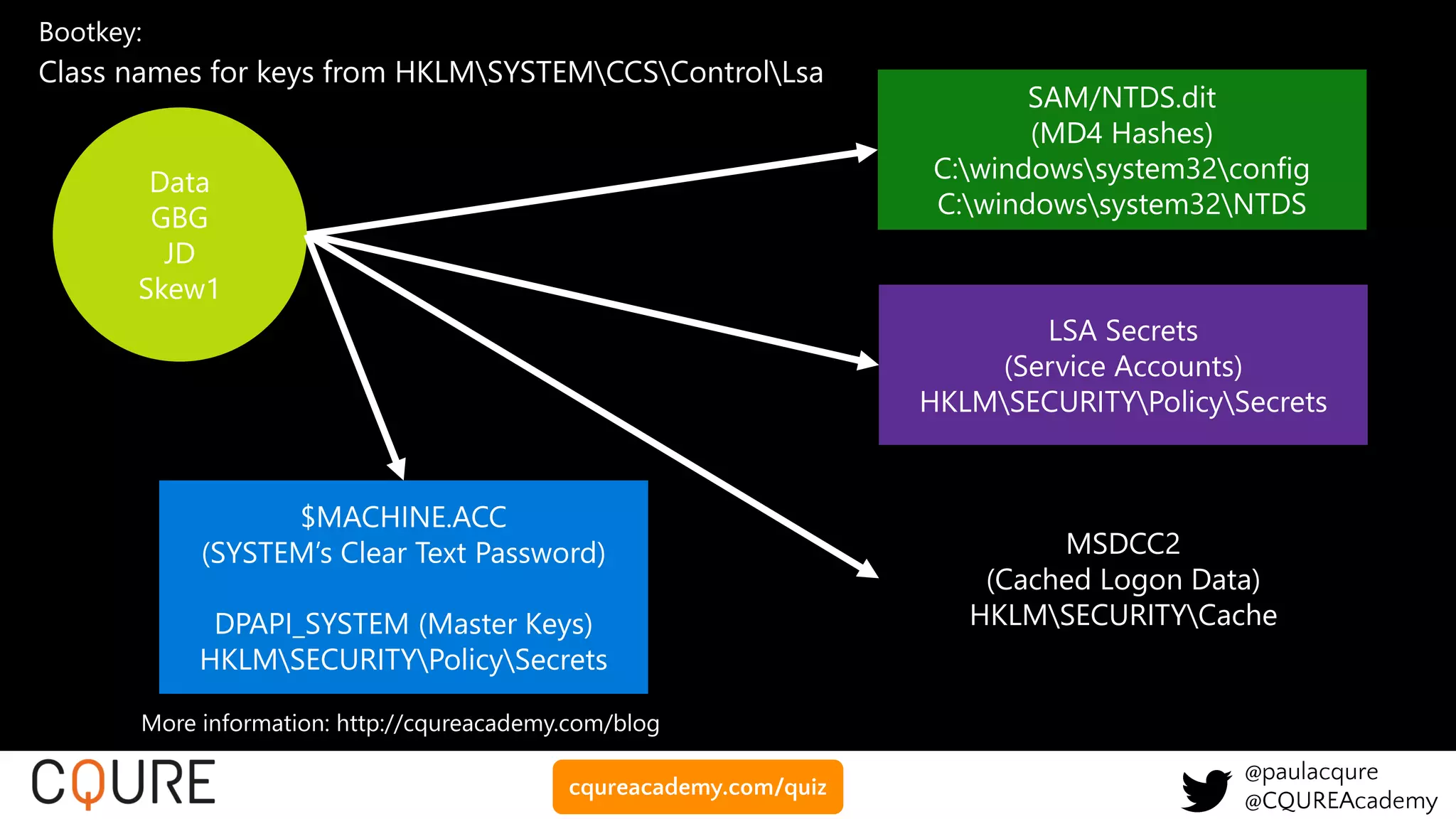 Bootkey:
Class names for keys from HKLM\SYSTEM\CCS\Control\Lsa

Data
GBG
JD
Skew1

SAM/NTDS.dit
(MD4 Hashes)
C:\windows\system32\config
C:\windows\system32\NTDS

LSA Secrets
(Service Accounts)
HKLM\SECURITY\Policy\Secrets

$MACHINE.ACC
(SYSTEM's Clear Text Password)

DPAPI_SYSTEM (Master Keys)
HKLM\SECURITY\Policy\Secrets

MSDCC2
(Cached Logon Data)
HKLM\SECURITY\Cache

More information: http://cqureacademy.com/blog

CQURE

cqureacademy.com/quiz

@paulacqure
@CQUREAcademy